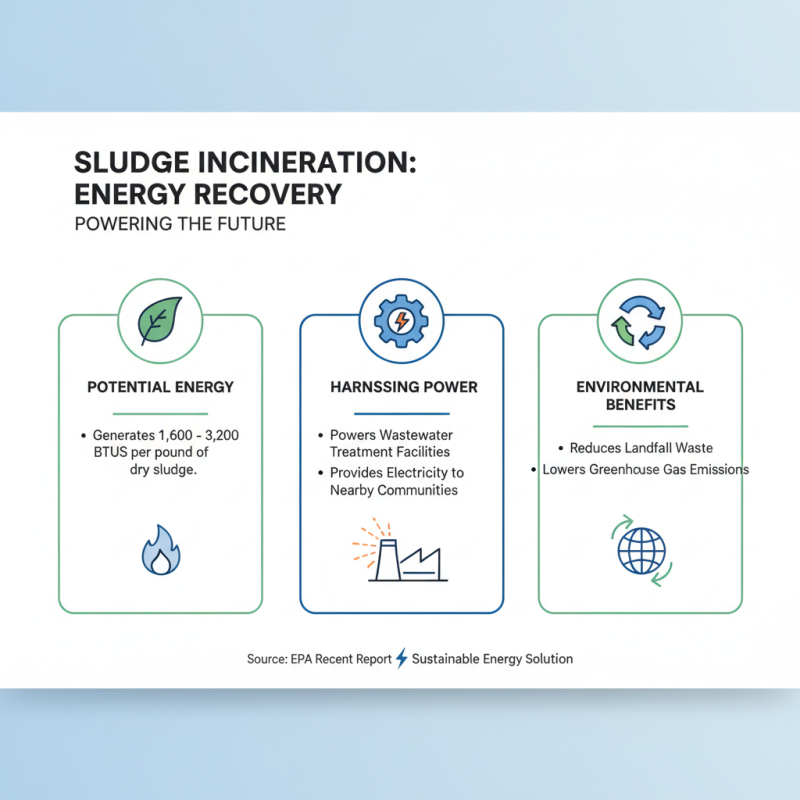 SLUDGE INCINERATION: ENERGY RECOVERY
POWERING THE FUTURE

POTENTIAL ENERGY

• Generates 1,600 - 3,200 BTUS per pound of dry sludge.

HARNSSING POWER

• Powers Wastewater Treatment Facilities
• Provides Electricity to Nearby Communities

ENVIRONMENTAL BENEFITS

• Reduces Landfall Waste
• Lowers Greenhouse Gas Emissions

Source: EPA Recent Report Sustainable Energy Solution